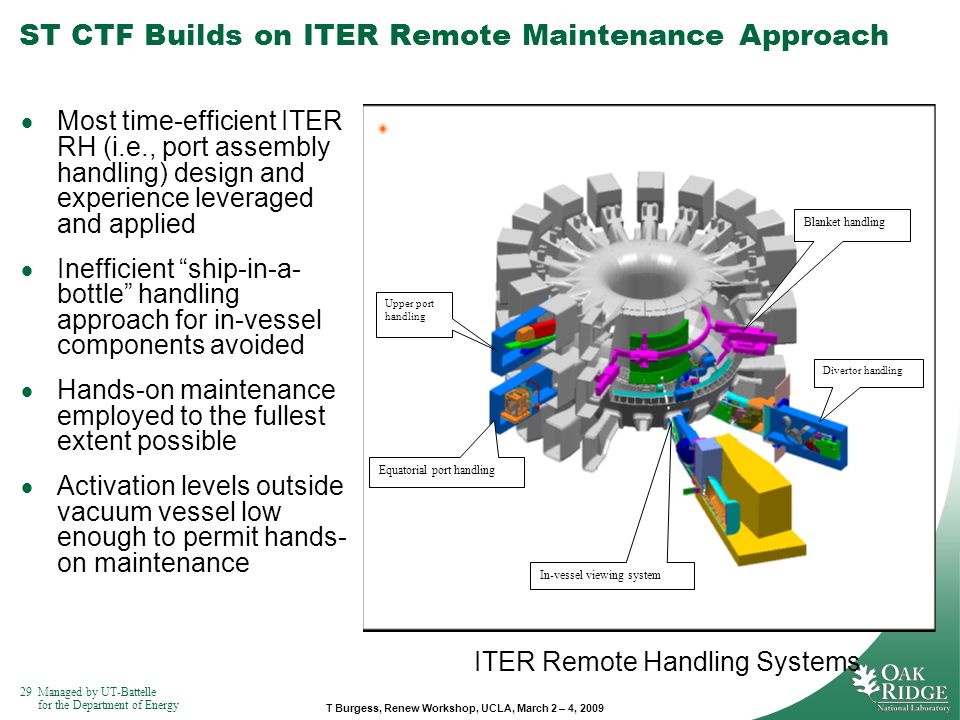 ST CTF Builds on ITER Remote Maintenance Approach

- Most time-efficient ITER RH (i.e., port assembly handling) design and experience leveraged and applied
- Inefficient “ship-in-a-bottle” handling approach for in-vessel components avoided
- Hands-on maintenance employed to the fullest extent possible
- Activation levels outside vacuum vessel low enough to permit hands-on maintenance

Blanket handling

Upper port handling

Divertor handling

Equatorial port handling

In-vessel viewing system

ITER Remote Handling Systems

29 Managed by UT-Battelle for the Department of Energy

T Burgess, Renew Workshop, UCLA, March 2 – 4, 2009

OAK RIDGE National Laboratory